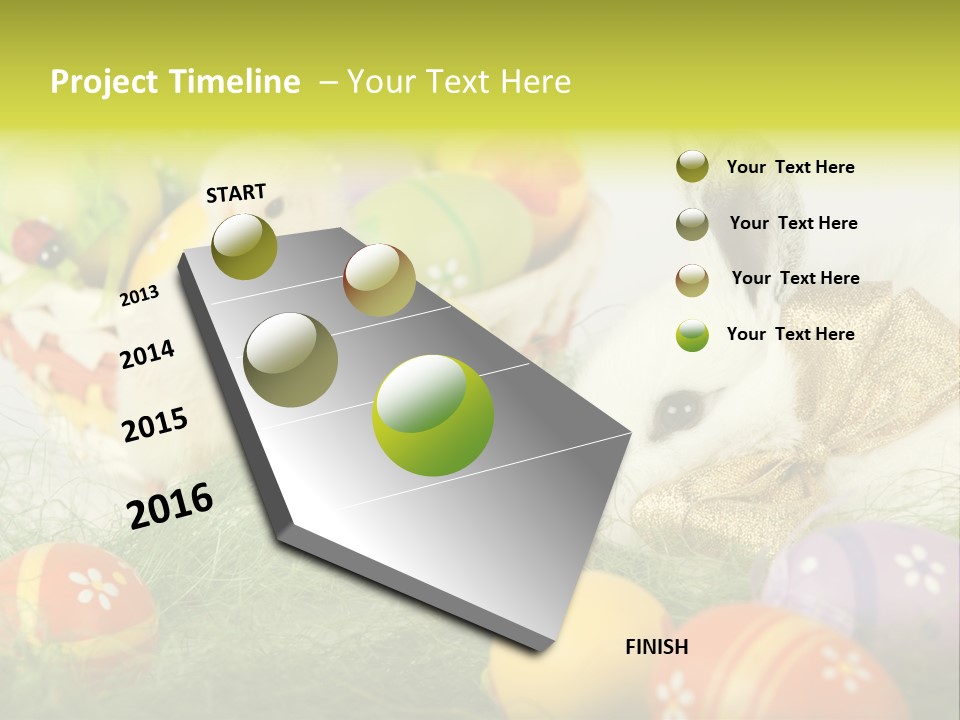 Project Timeline – Your Text Here

START

2013

2014

2015

2016

FINISH

Your Text Here

Your Text Here

Your Text Here

Your Text Here